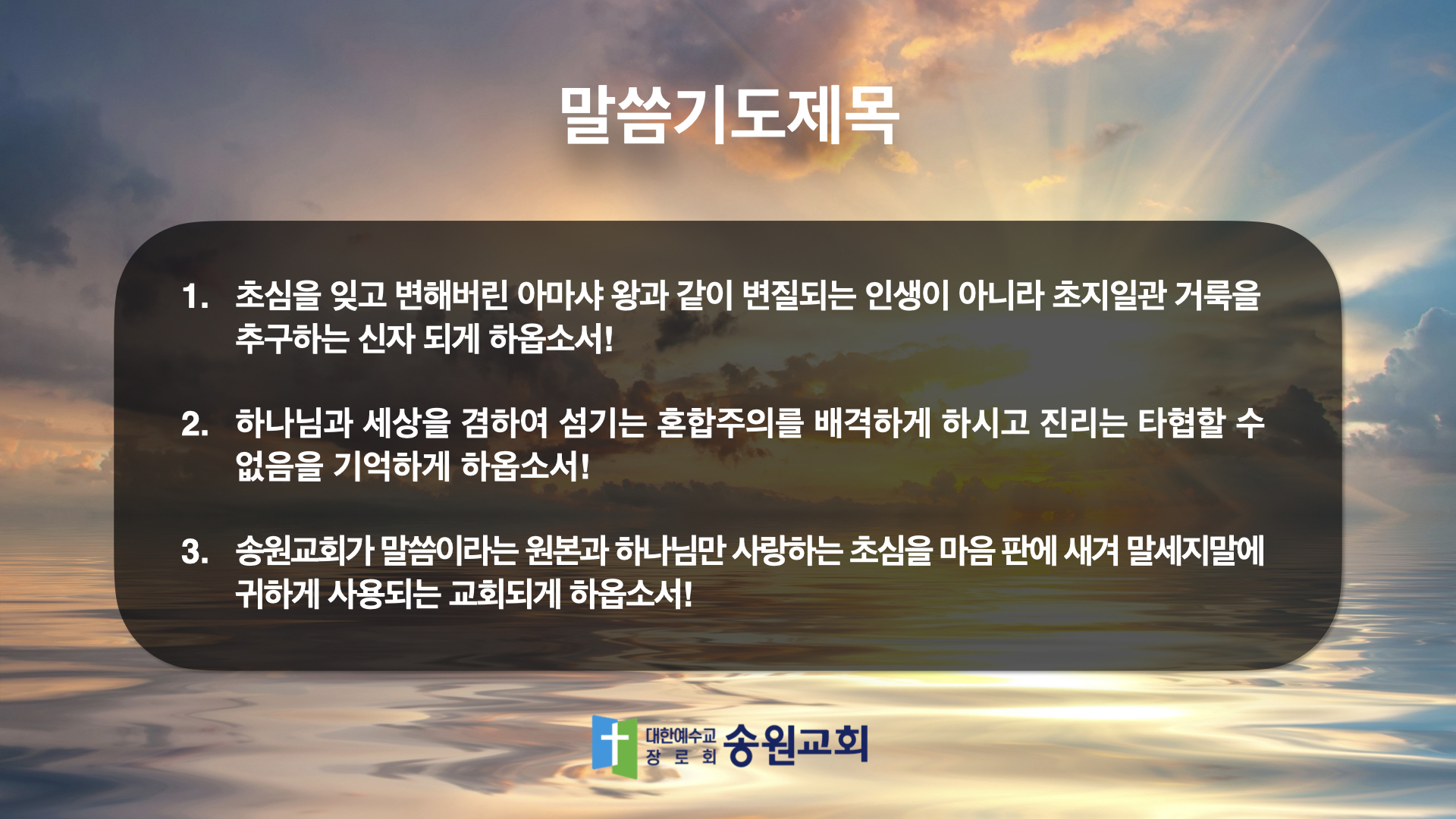 말씀기도제목

1. 초심을 잊고 변해버린 아마샤 왕과 같이 변질되는 인생이 아니라 초지일관 거룩을 추구하는 신자 되게 하옵소서!

2. 하나님과 세상을 겸하여 섬기는 혼합주의를 배격하게 하시고 진리는 타협할 수 없음을 기억하게 하옵소서!

3. 송원교회가 말씀이라는 원본과 하나님만 사랑하는 초심을 마음 판에 새겨 말세지말에 귀하게 사용되는 교회되게 하옵소서!

대한예수교 장로회 송원교회